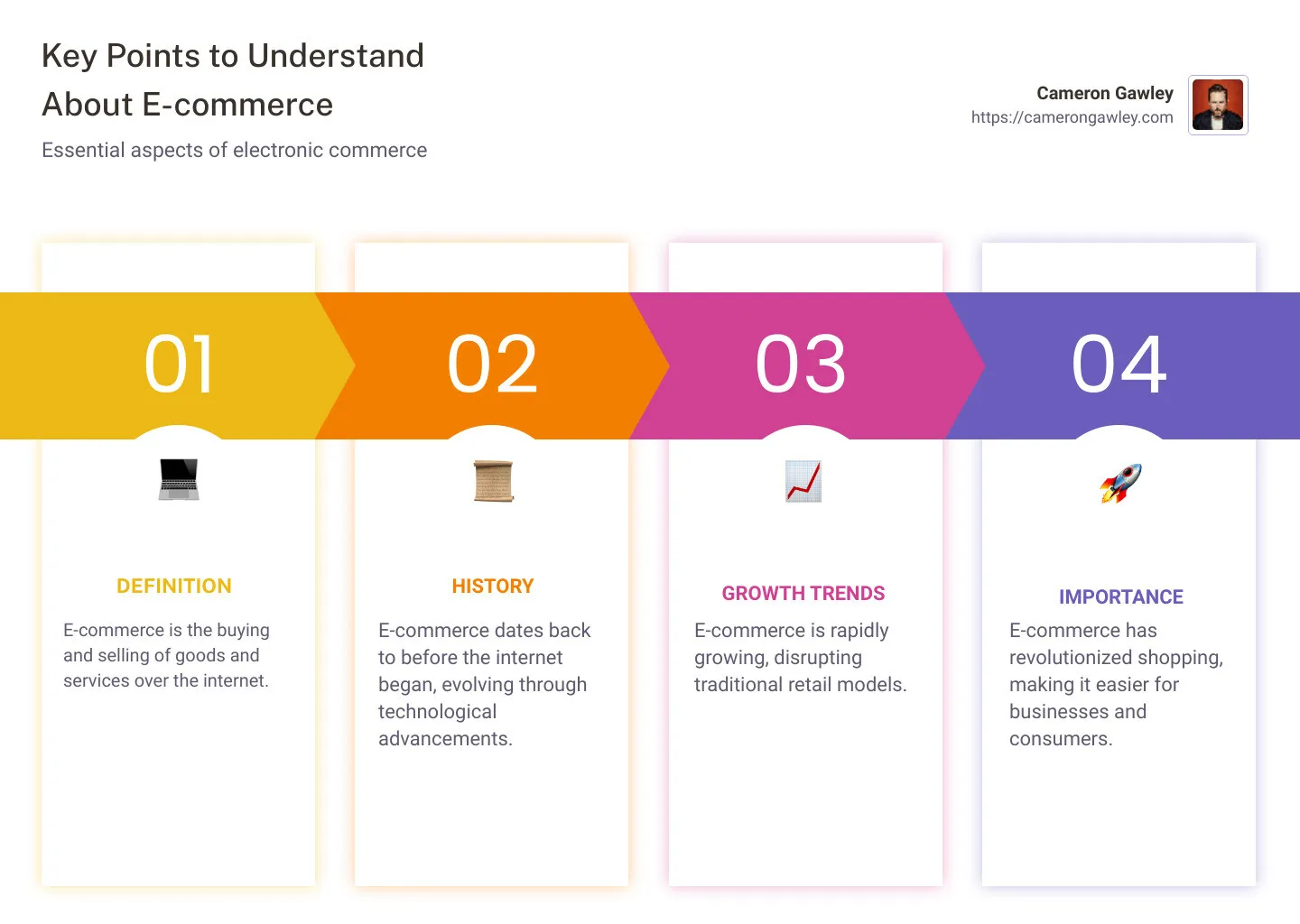 Key Points to Understand About E-commerce

Essential aspects of electronic commerce

Cameron Gawley
https://camerongawley.com

01

DEFINITION

E-commerce is the buying and selling of goods and services over the internet.

02

HISTORY

E-commerce dates back to before the internet began, evolving through technological advancements.

03

GROWTH TRENDS

E-commerce is rapidly growing, disrupting traditional retail models.

04

IMPORTANCE

E-commerce has revolutionized shopping, making it easier for businesses and consumers.